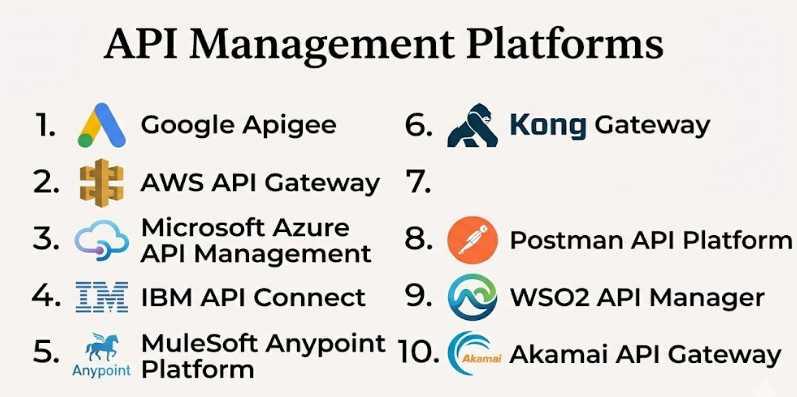 API Management Platforms

1. Google Apigee

2. AWS API Gateway

3. Microsoft Azure API Management

4. IBM IBM API Connect

5. Anypoint MuleSoft Anypoint Platform

6. Kong Gateway

7.

8. Postman API Platform

9. WSO2 API Manager

10. Akamai Akamai API Gateway